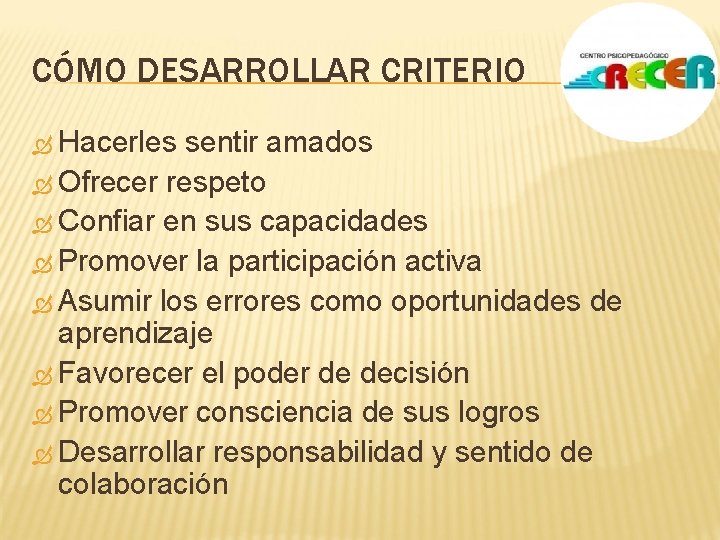 CÓMO DESARROLLAR CRITERIO

CENTRO PSICOPEDAGÓGICO
CRECER

Hacerles sentir amados
Ofrecer respeto
Confiar en sus capacidades
Promover la participación activa
Asumir los errores como oportunidades de aprendizaje
Favorecer el poder de decisión
Promover consciencia de sus logros
Desarrollar responsabilidad y sentido de colaboración